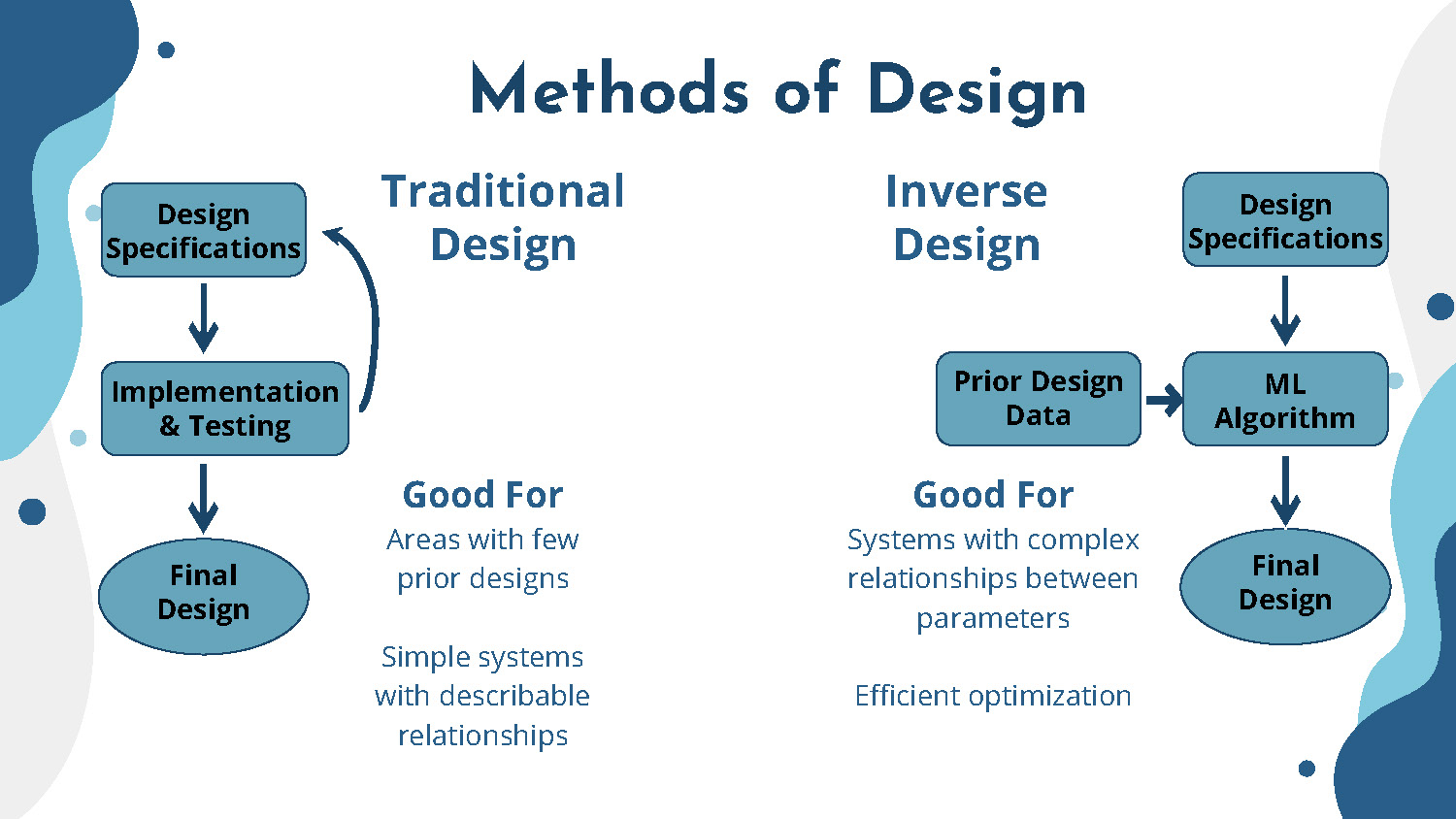 Methods of Design

Design Specifications

Implementation & Testing

Final Design

Traditional Design

Good For
Areas with few prior designs

Simple systems with describable relationships

Inverse Design

Good For
Systems with complex relationships between parameters

Efficient optimization

Design Specifications

Prior Design Data

ML Algorithm

Final Design